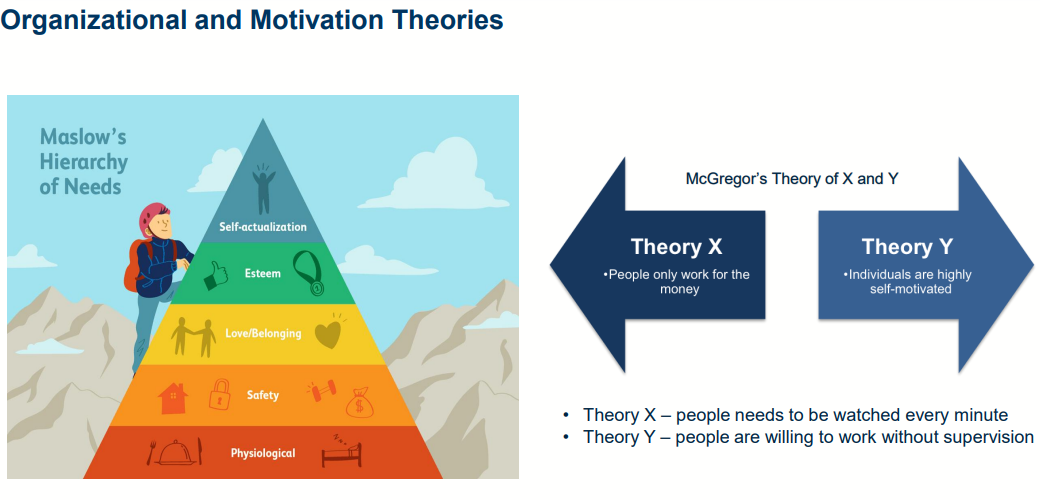 Organizational and Motivation Theories

Maslow's Hierarchy of Needs

Self-actualization

Esteem

Love/Belonging

Safety

Physiological

McGregor's Theory of X and Y

Theory X
•People only work for the money

Theory Y
•Individuals are highly self-motivated

• Theory X – people needs to be watched every minute
• Theory Y – people are willing to work without supervision